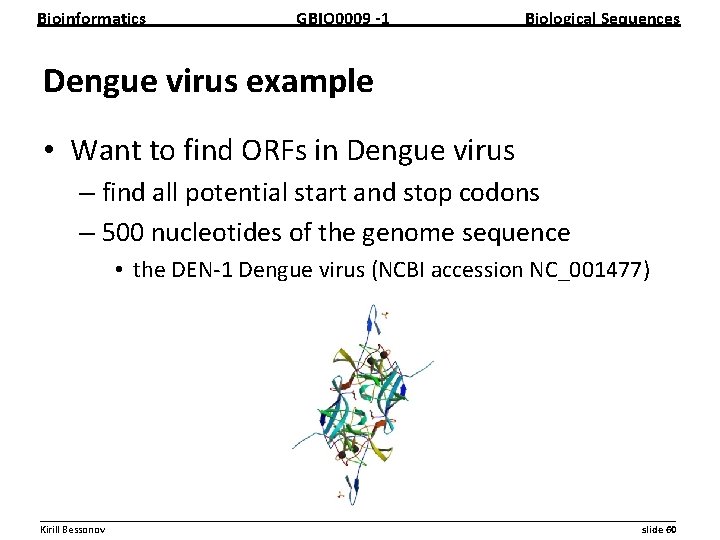 Bioinformatics GBIO0009 -1 Biological Sequences

Dengue virus example

• Want to find ORFs in Dengue virus
– find all potential start and stop codons
– 500 nucleotides of the genome sequence
• the DEN-1 Dengue virus (NCBI accession NC_001477)

Kirill Bessonov slide 60